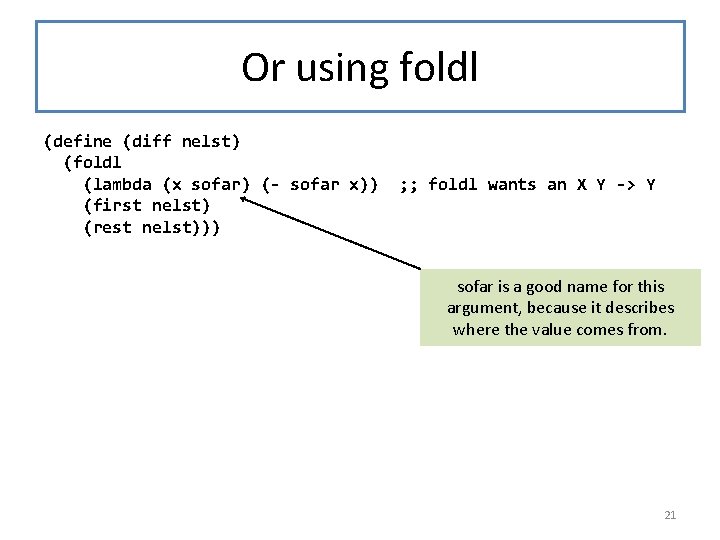 Or using foldl

(define (diff nelst)
  (foldl
    (lambda (x sofar) (- sofar x))  ;; foldl wants an X Y -> Y
    (first nelst)
    (rest nelst)))

sofar is a good name for this argument, because it describes where the value comes from.

21